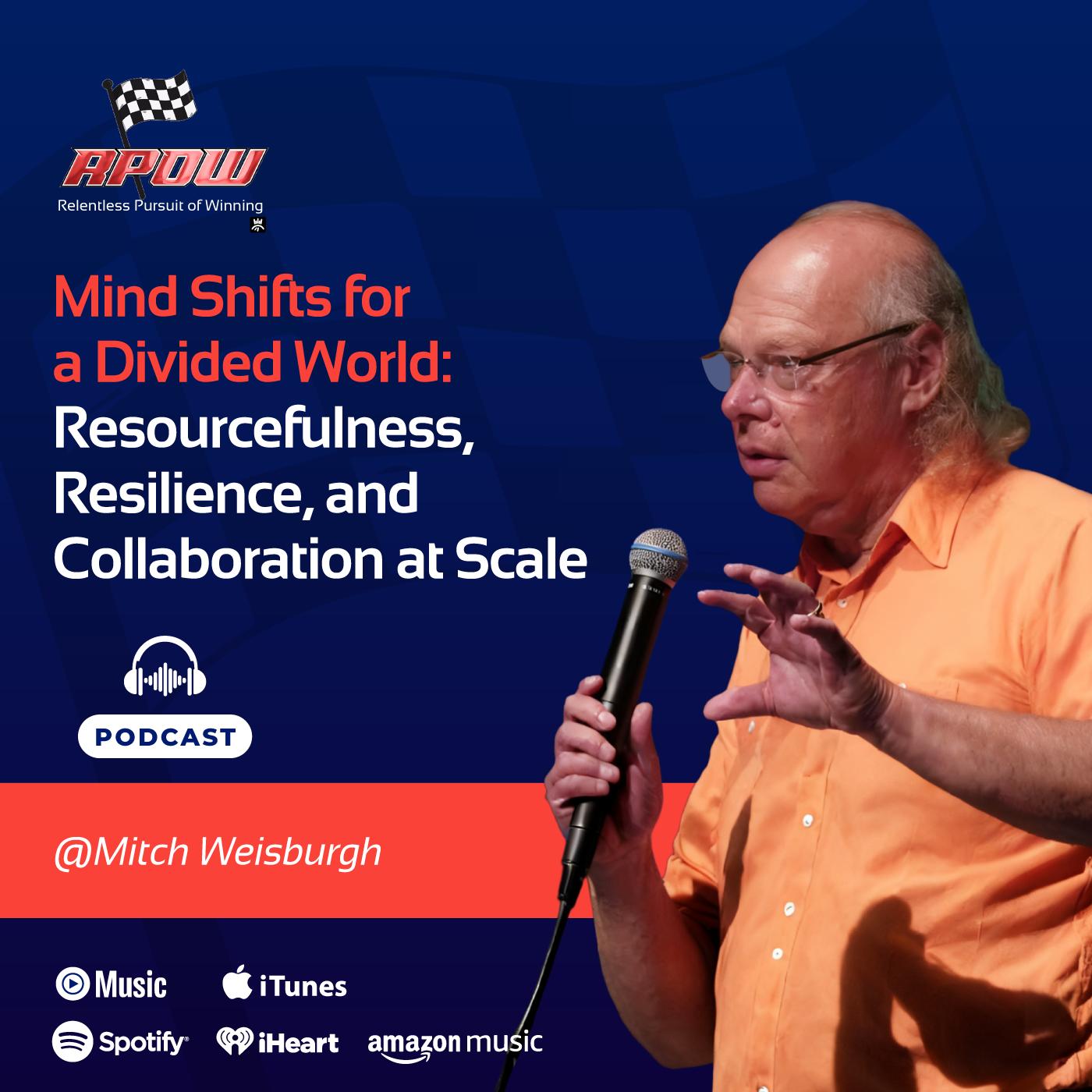 RPOW
Relentless Pursuit of Winning

Mind Shifts for a Divided World: Resourcefulness, Resilience, and Collaboration at Scale

PODCAST

@Mitch Weisburgh

Music iTunes
Spotify iHeart amazon music